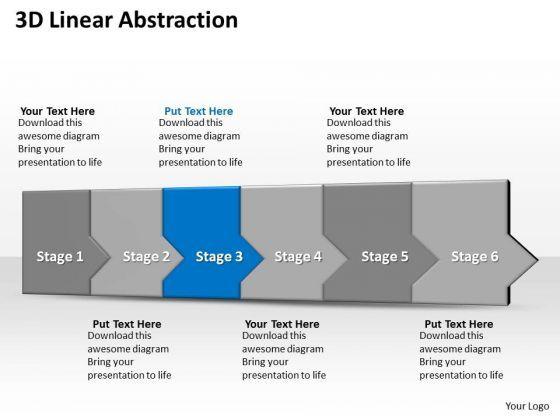 3D Linear Abstraction

Your Text Here
Download this awesome diagram Bring your presentation to life

Put Text Here
Download this awesome diagram Bring your presentation to life

Your Text Here
Download this awesome diagram Bring your presentation to life

Stage 1

Stage 2

Stage 3

Stage 4

Stage 5

Stage 6

Put Text Here
Download this awesome diagram Bring your presentation to life

Your Text Here
Download this awesome diagram Bring your presentation to life

Put Text Here
Download this awesome diagram Bring your presentation to life

Your Logo